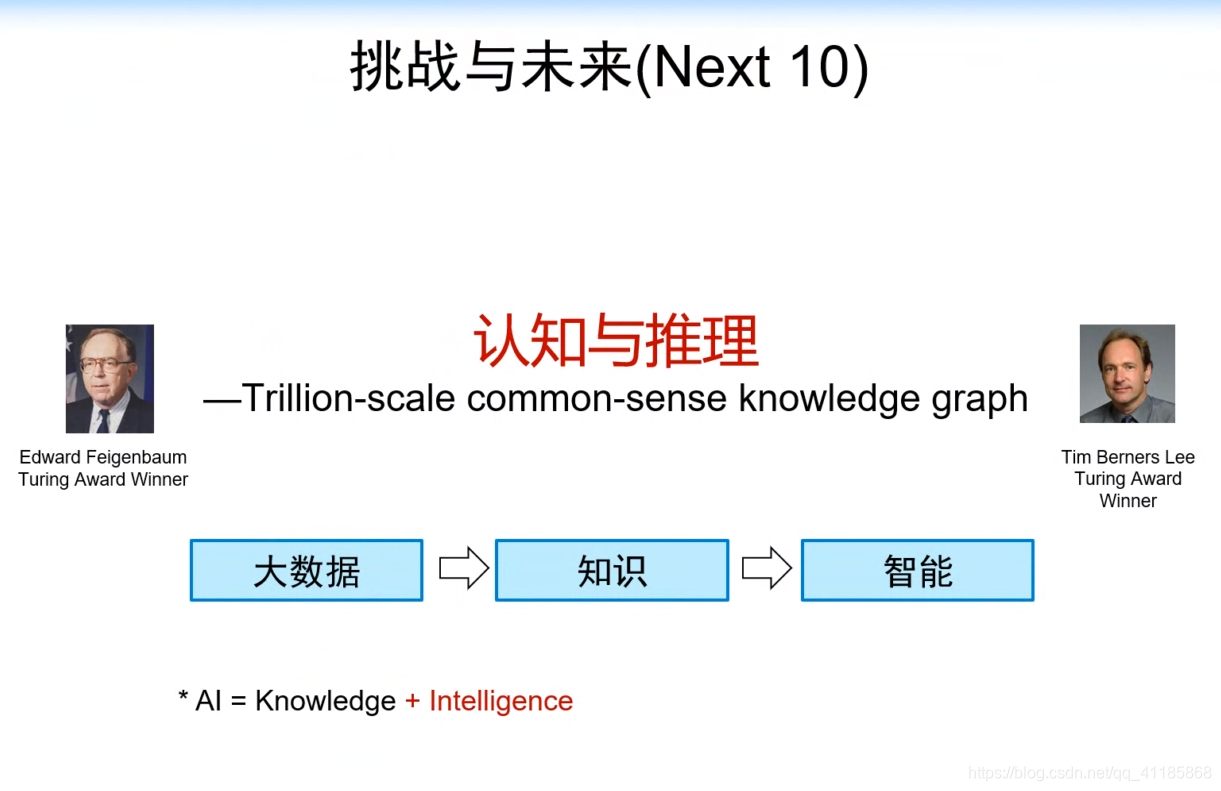 挑战与未来(Next 10)

认知与推理
—Trillion-scale common-sense knowledge graph

Edward Feigenbaum
Turing Award Winner

Tim Berners Lee
Turing Award
Winner

大数据

知识

智能

* AI = Knowledge + Intelligence

https://blog.csdn.net/qq_41185868